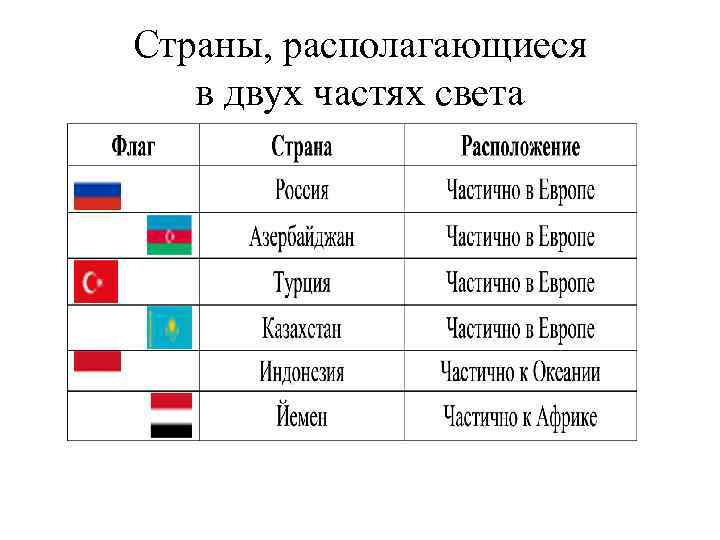 Страны, располагающиеся в двух частях света

| Флаг | Страна | Расположение |
|---|---|---|
| | Россия | Частично в Европе |
| | Азербайджан | Частично в Европе |
| | Турция | Частично в Европе |
| | Казахстан | Частично в Европе |
| | Индонезия | Частично к Океании |
| | Йемен | Частично к Африке |